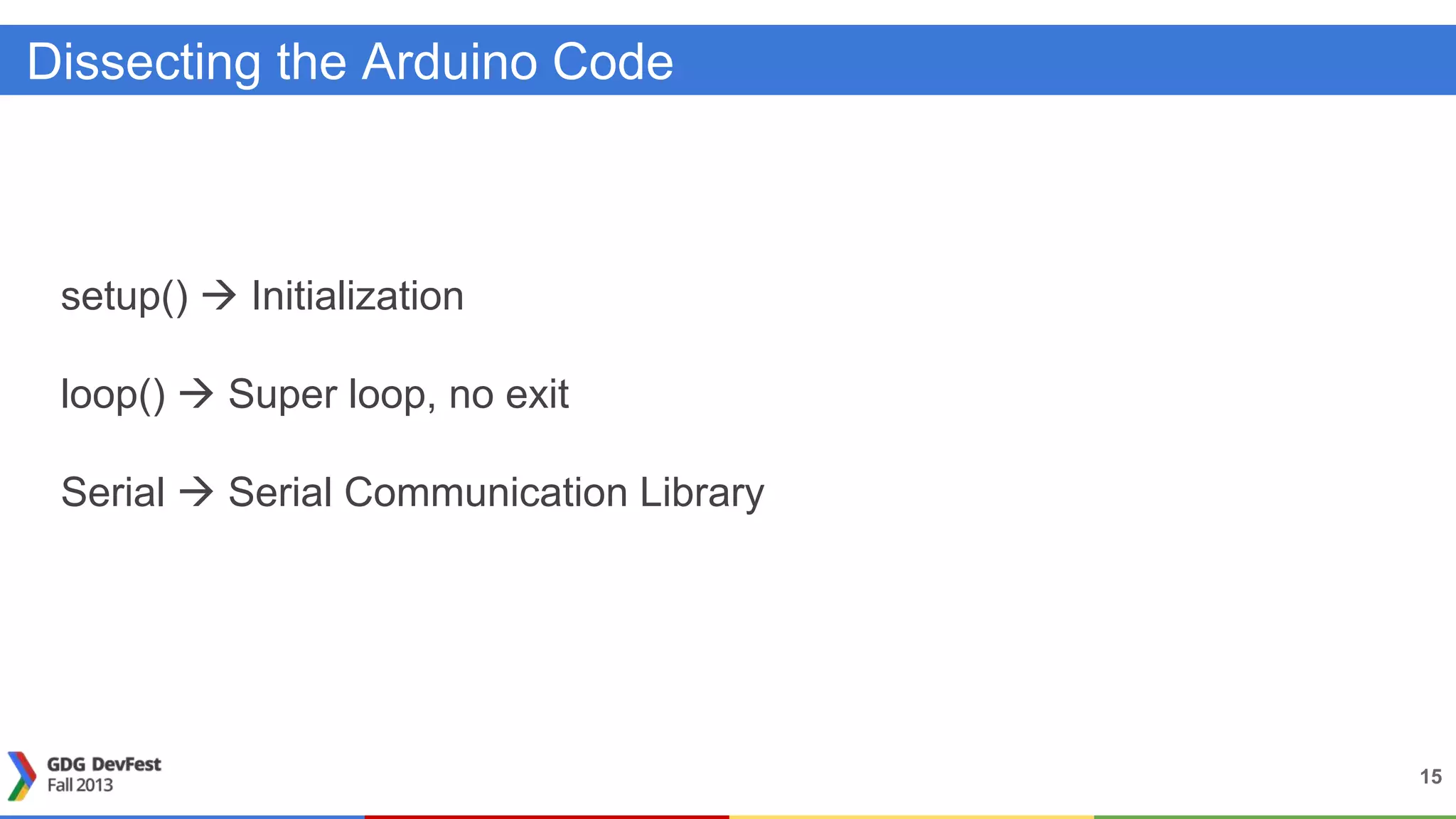 Dissecting the Arduino Code

setup() → Initialization

loop() → Super loop, no exit

Serial → Serial Communication Library

GDG DevFest
Fall 2013

15